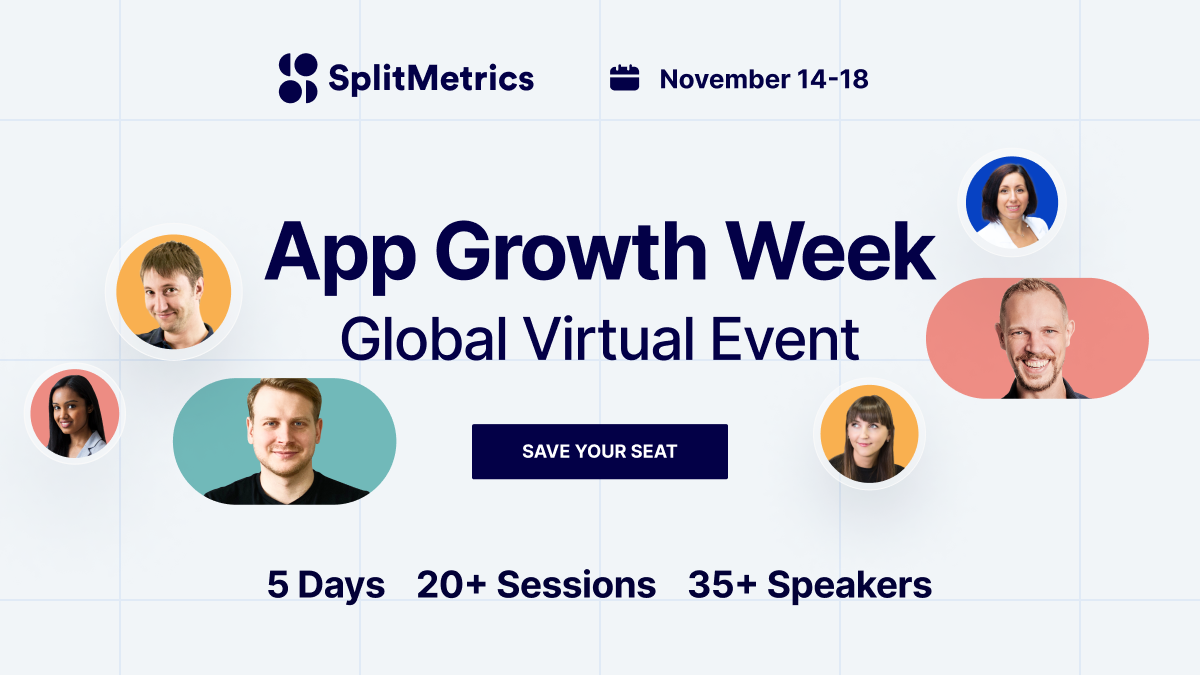 SplitMetrics

November 14-18

App Growth Week
Global Virtual Event

SAVE YOUR SEAT

5 Days 20+ Sessions 35+ Speakers